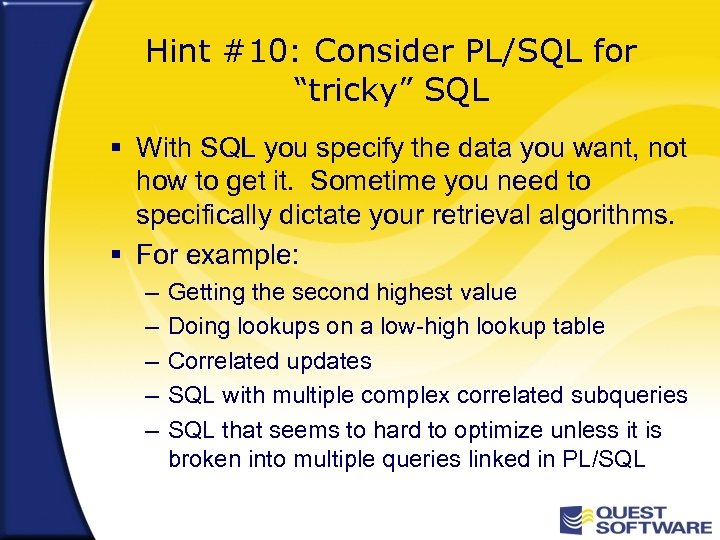 Hint #10: Consider PL/SQL for "tricky" SQL

▪ With SQL you specify the data you want, not how to get it. Sometime you need to specifically dictate your retrieval algorithms.

▪ For example:
– Getting the second highest value
– Doing lookups on a low-high lookup table
– Correlated updates
– SQL with multiple complex correlated subqueries
– SQL that seems to hard to optimize unless it is broken into multiple queries linked in PL/SQL

QUEST SOFTWARE